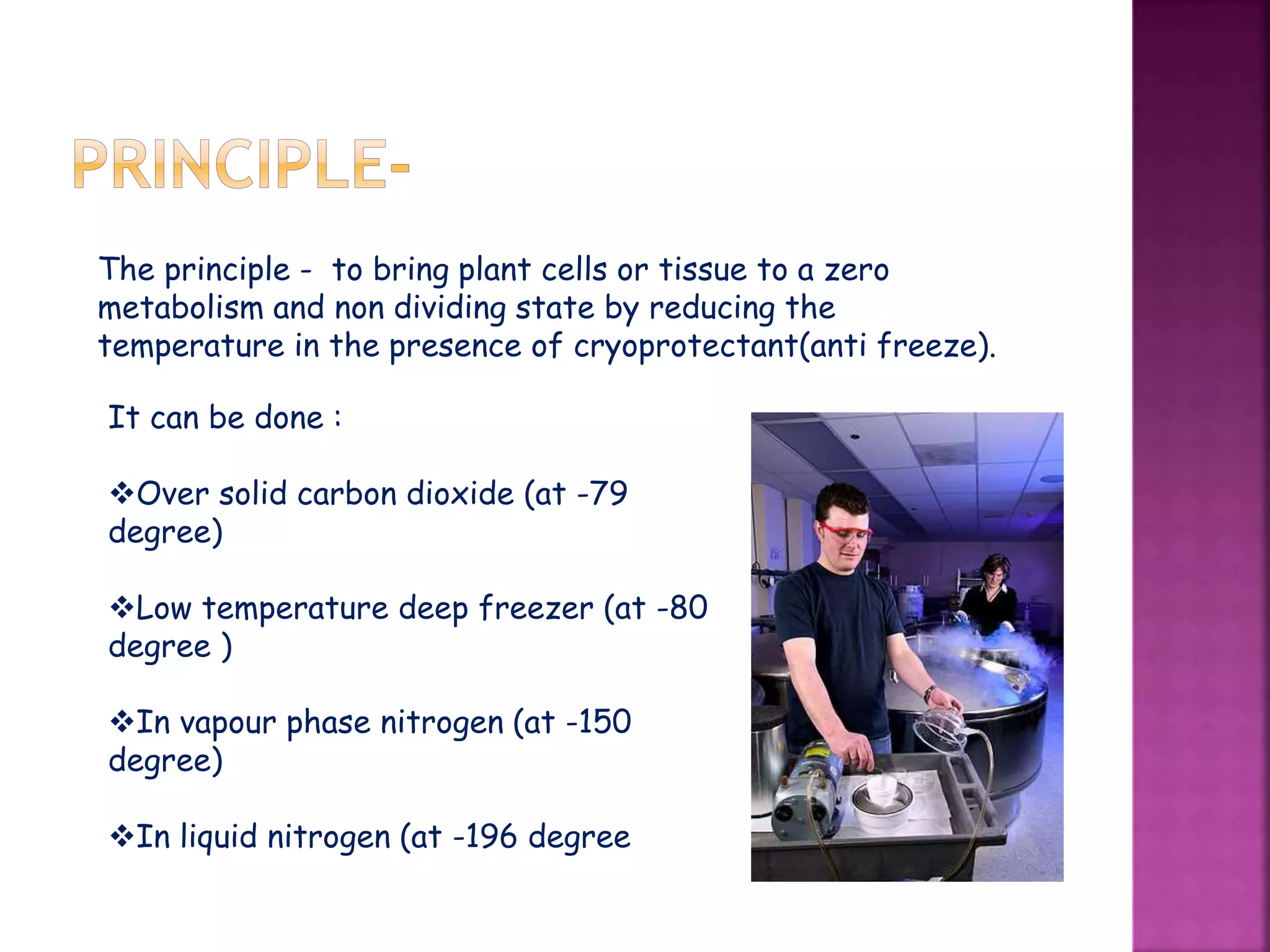 PRINCIPLE-

The principle - to bring plant cells or tissue to a zero metabolism and non dividing state by reducing the temperature in the presence of cryoprotectant(anti freeze).

It can be done :

❖Over solid carbon dioxide (at -79 degree)

❖Low temperature deep freezer (at -80 degree )

❖In vapour phase nitrogen (at -150 degree)

❖In liquid nitrogen (at -196 degree